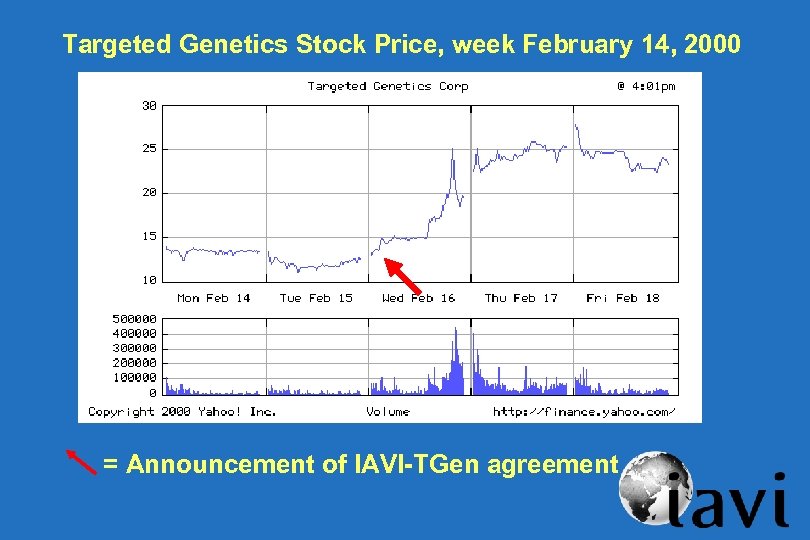 Targeted Genetics Stock Price, week February 14, 2000

Targeted Genetics Corp

@ 4:01pm

30
25
20
15
10

Mon Feb 14
Tue Feb 15
Wed Feb 16
Thu Feb 17
Fri Feb 18

500000
400000
300000
200000
100000
0

Copyright 2000 Yahoo! Inc.
Volume
http://finance.yahoo.com/

= Announcement of IAVI-TGen agreement

iavi